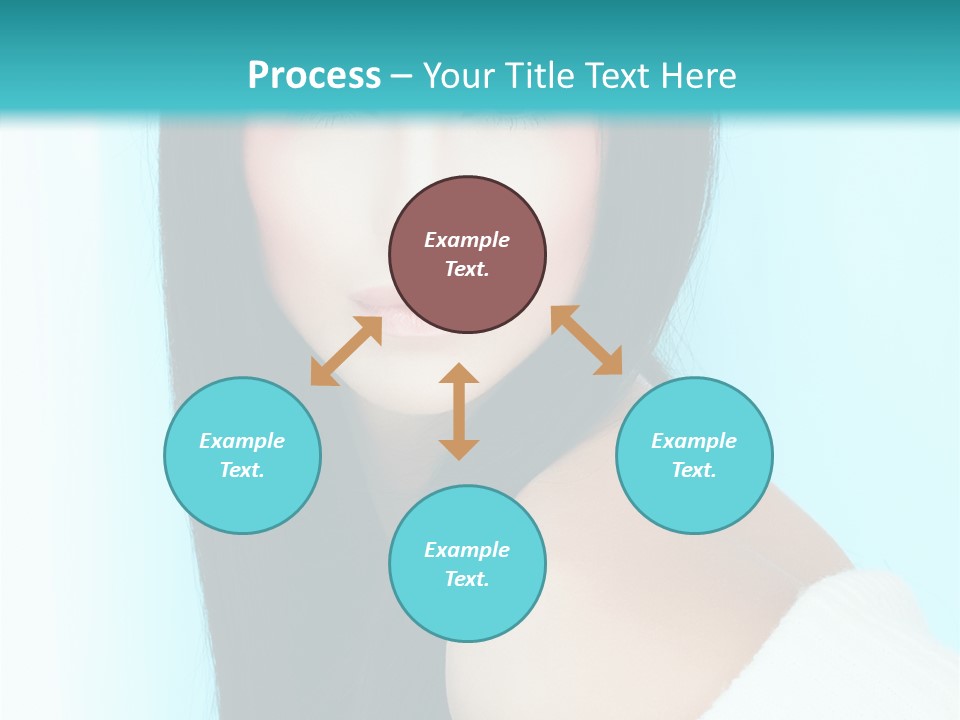 Process – Your Title Text Here

Example Text.

Example Text.

Example Text.

Example Text.